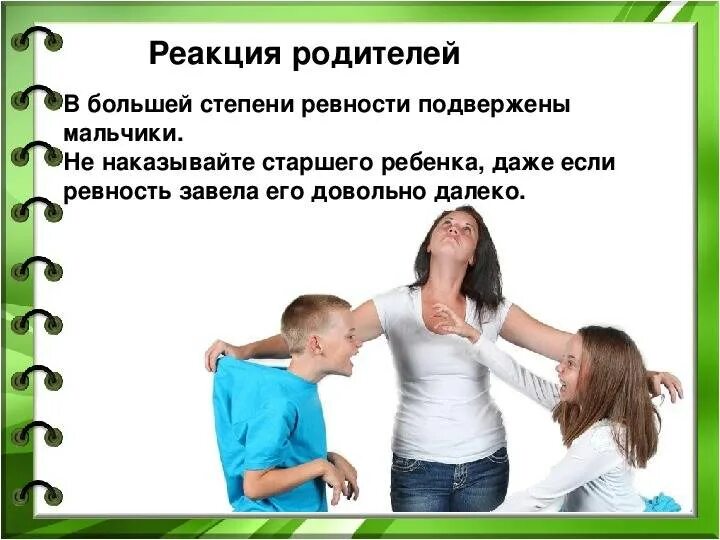 Реакция родителей

В большей степени ревности подвержены мальчики.
Не наказывайте старшего ребенка, даже если ревность завела его довольно далеко.